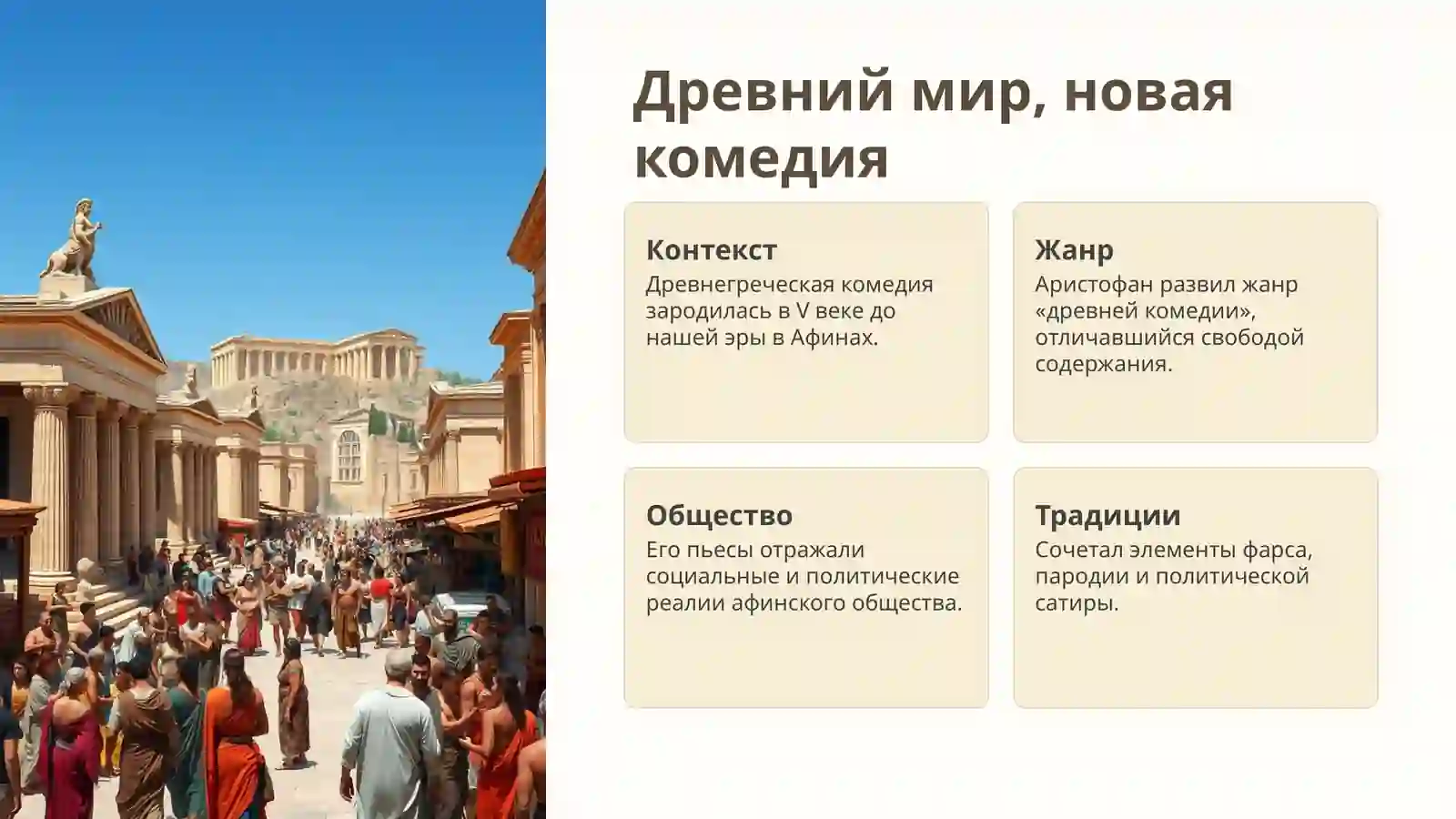 Древний мир, новая комедия

Контекст
Древнегреческая комедия зародилась в V веке до нашей эры в Афинах.

Жанр
Аристофан развил жанр «древней комедии», отличавшийся свободой содержания.

Общество
Его пьесы отражали социальные и политические реалии афинского общества.

Традиции
Сочетал элементы фарса, пародии и политической сатиры.